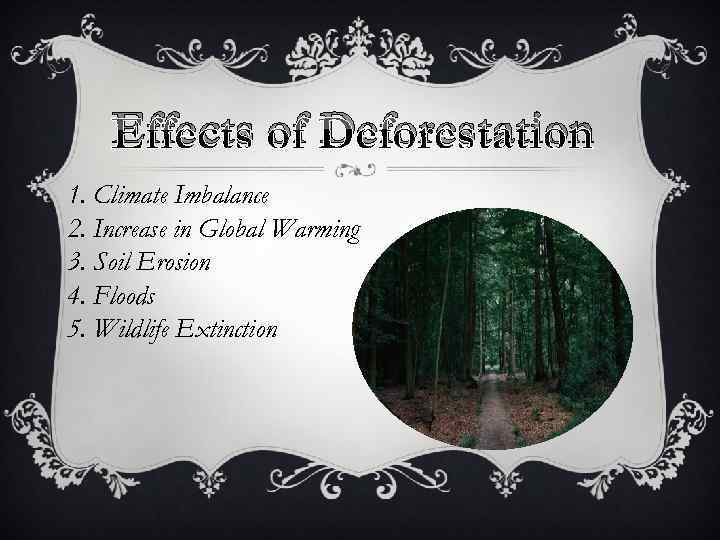 Effects of Deforestation

1. Climate Imbalance
2. Increase in Global Warming
3. Soil Erosion
4. Floods
5. Wildlife Extinction